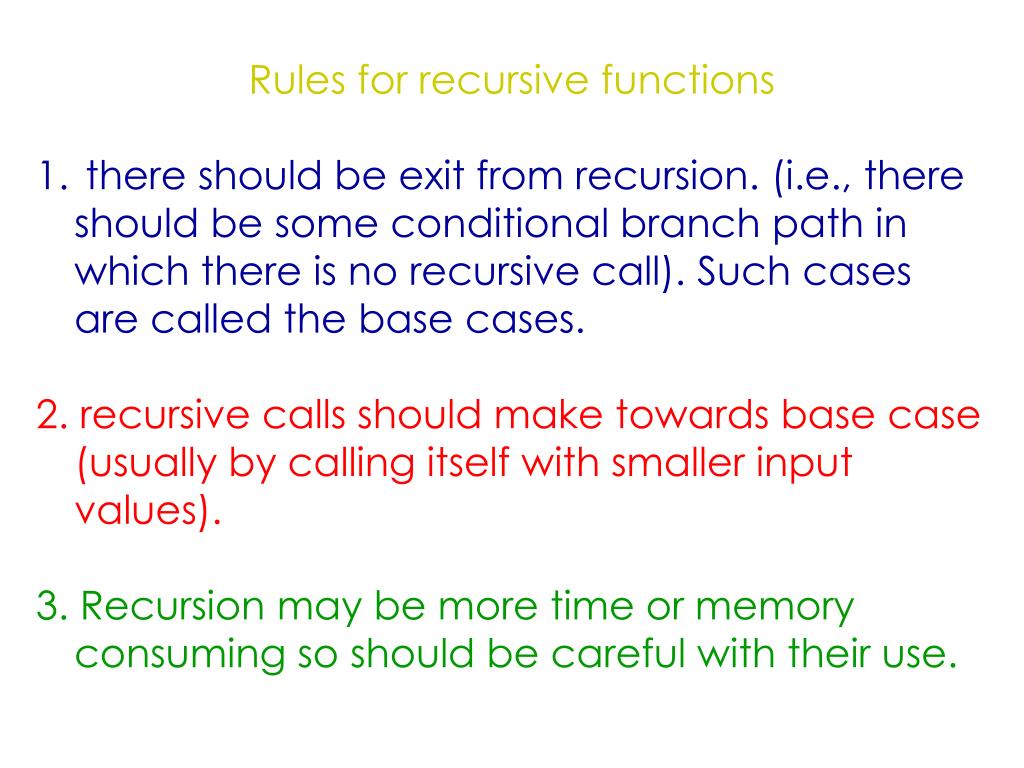 Rules for recursive functions

1. there should be exit from recursion. (i.e., there should be some conditional branch path in which there is no recursive call). Such cases are called the base cases.

2. recursive calls should make towards base case (usually by calling itself with smaller input values).

3. Recursion may be more time or memory consuming so should be careful with their use.